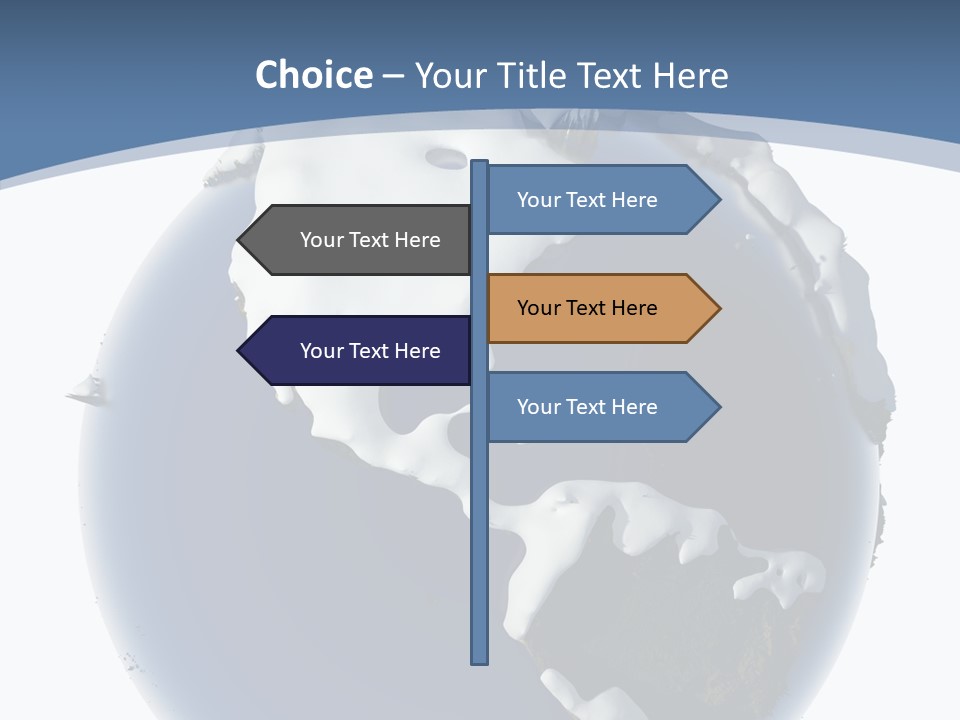 Choice – Your Title Text Here

Your Text Here

Your Text Here

Your Text Here

Your Text Here

Your Text Here